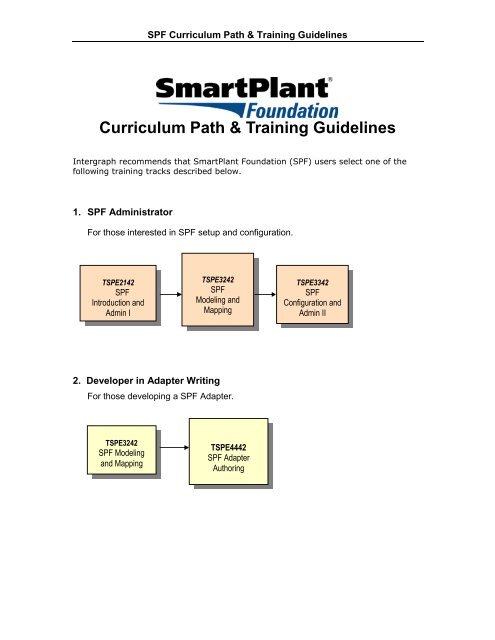 SPF Curriculum Path & Training Guidelines

SmartPlant®
Foundation
Curriculum Path & Training Guidelines

Intergraph recommends that SmartPlant Foundation (SPF) users select one of the following training tracks described below.

1. SPF Administrator

For those interested in SPF setup and configuration.

TSPE2142
SPF
Introduction and Admin I

TSPE3242
SPF
Modeling and Mapping

TSPE3342
SPF
Configuration and Admin II

2. Developer in Adapter Writing

For those developing a SPF Adapter.

TSPE3242
SPF Modeling and Mapping

TSPE4442
SPF Adapter Authoring